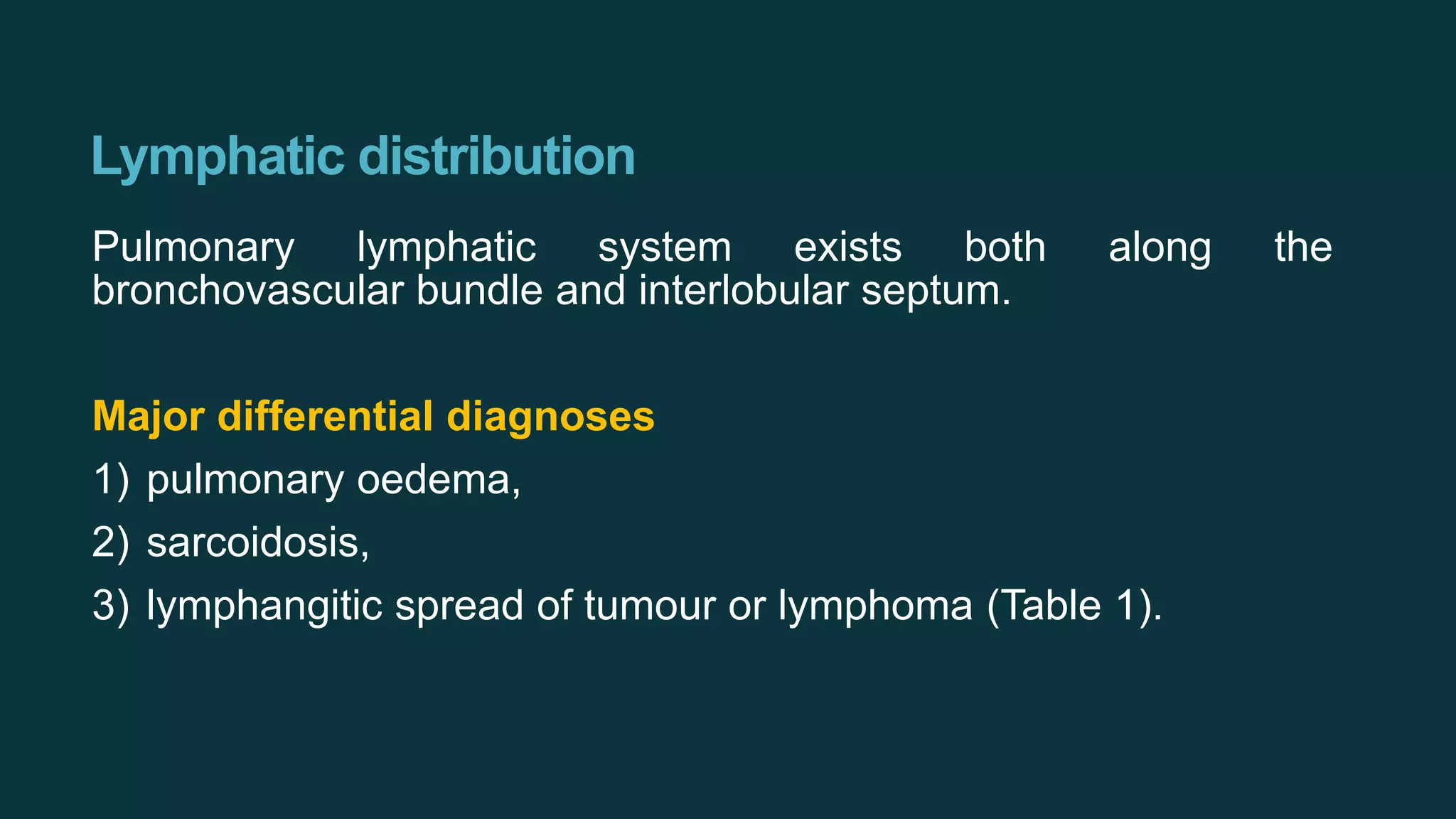 Lymphatic distribution

Pulmonary lymphatic system exists both along the bronchovascular bundle and interlobular septum.

Major differential diagnoses

1) pulmonary oedema,

2) sarcoidosis,

3) lymphangitic spread of tumour or lymphoma (Table 1).